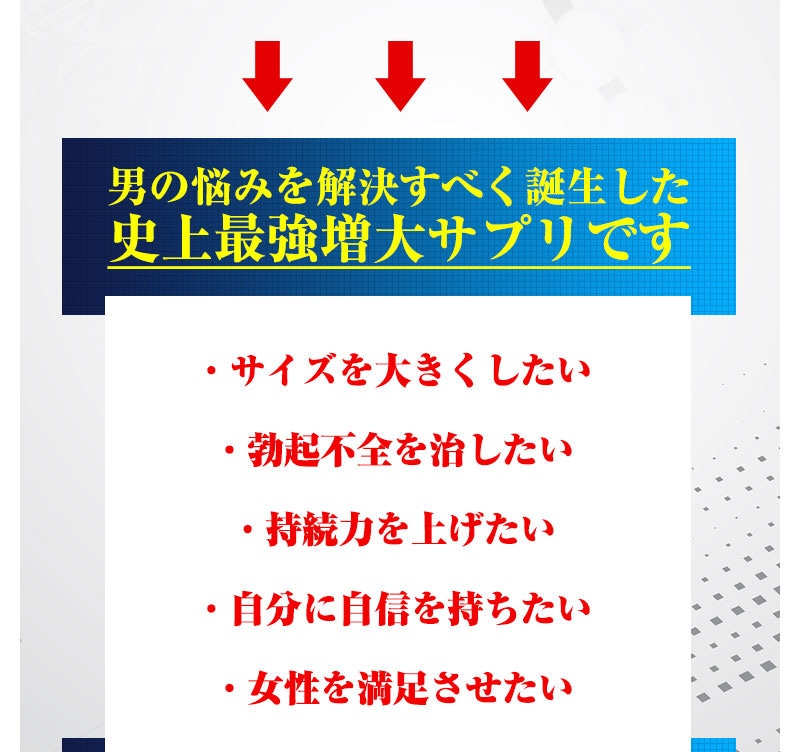 男の悩みを解決すべく誕生した
史上最強増大サプリです

・サイズを大きくしたい

・勃起不全を治したい

・持続力を上げたい

・自分に自信を持ちたい

・女性を満足させたい